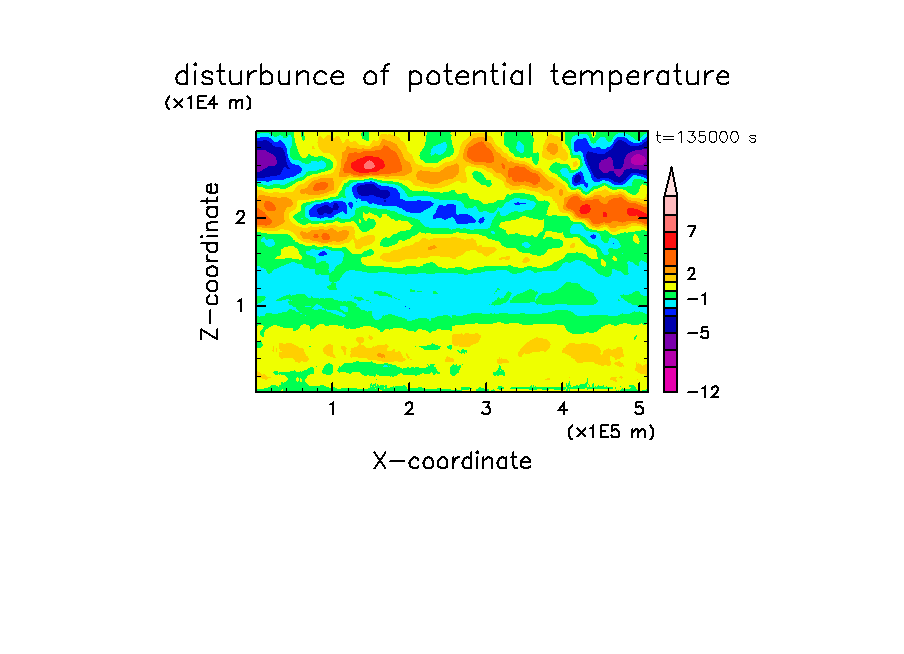 disturbunce of potential temperature

(x1E4 m)

t=135000 s

Z-coordinate

2

1

7

2

−1

−5

−12

1 2 3 4 5

(x1E5 m)

X-coordinate